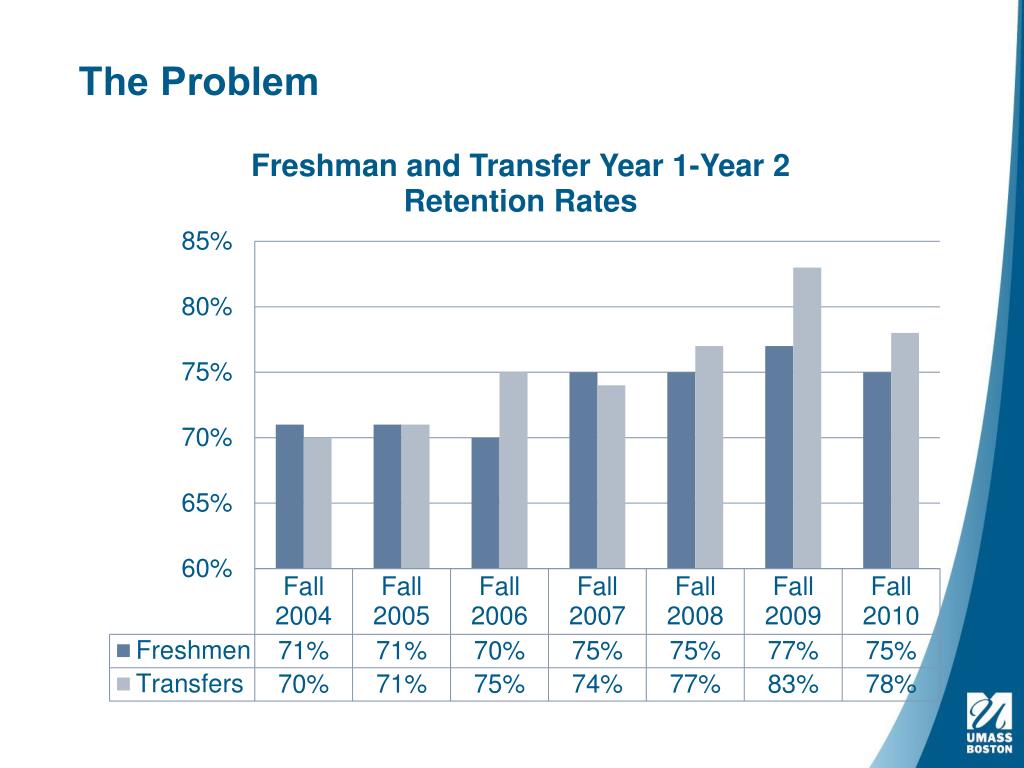 The Problem

Freshman and Transfer Year 1-Year 2 Retention Rates

85%
80%
75%
70%
65%
60%

| | Fall 2004 | Fall 2005 | Fall 2006 | Fall 2007 | Fall 2008 | Fall 2009 | Fall 2010 |
|---|---|---|---|---|---|---|---|
| Freshmen | 71% | 71% | 70% | 75% | 75% | 77% | 75% |
| Transfers | 70% | 71% | 75% | 74% | 77% | 83% | 78% |

UMASS BOSTON